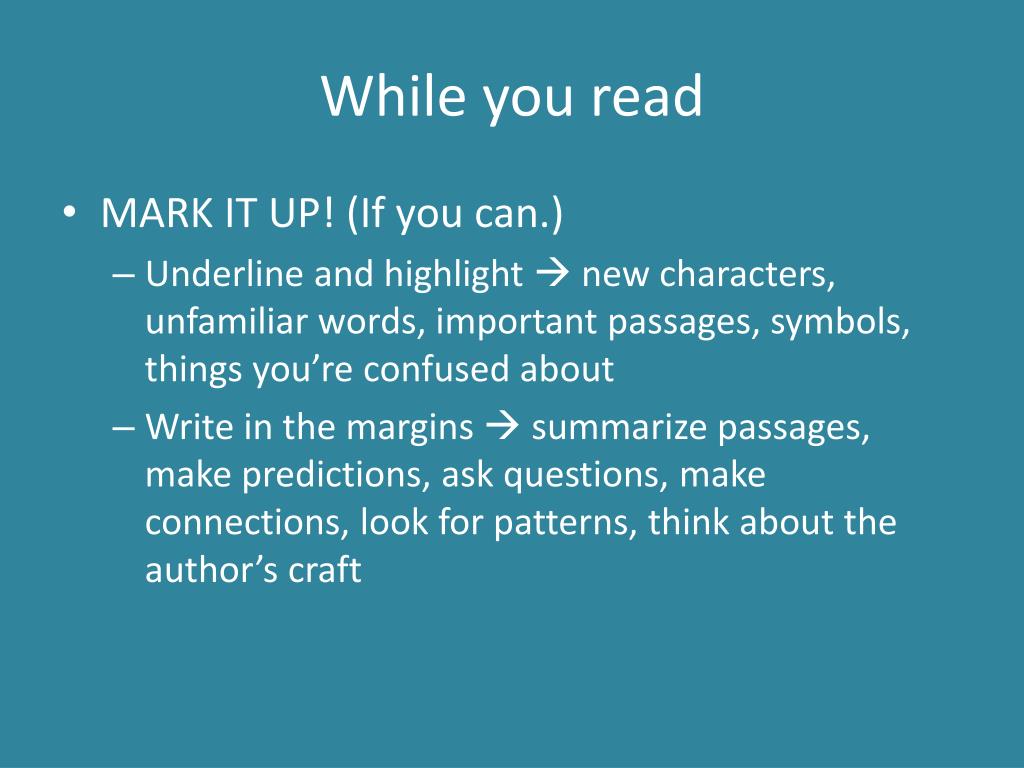 While you read

• MARK IT UP! (If you can.)
– Underline and highlight → new characters, unfamiliar words, important passages, symbols, things you’re confused about
– Write in the margins → summarize passages, make predictions, ask questions, make connections, look for patterns, think about the author’s craft